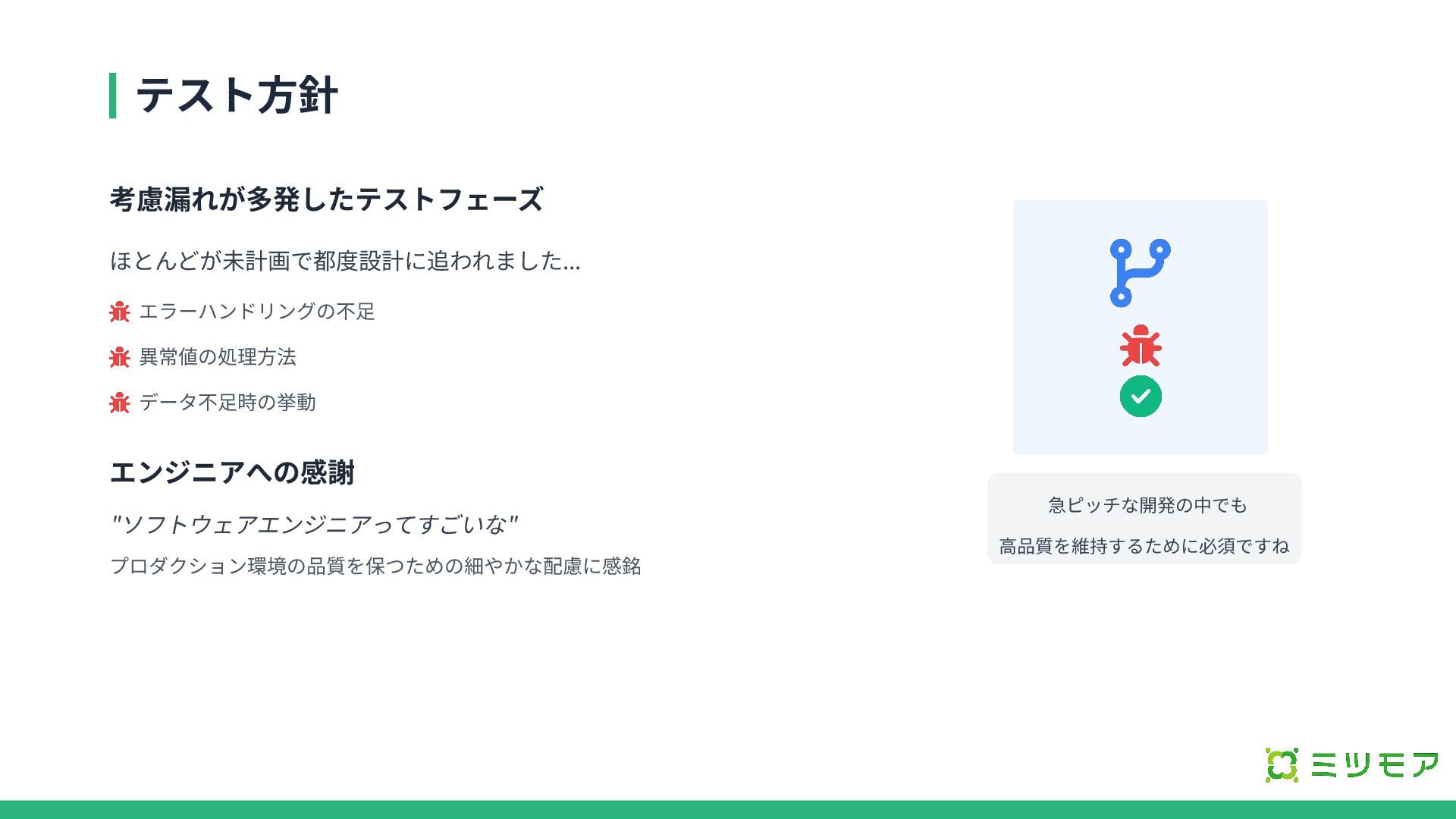 テスト方針

考慮漏れが多発したテストフェーズ

ほとんどが未計画で都度設計に追われました...

エラーハンドリングの不足

異常値の処理方法

データ不足時の挙動

エンジニアへの感謝

"ソフトウェアエンジニアってすごいな"

プロダクション環境の品質を保つための細やかな配慮に感銘

急ピッチな開発の中でも

高品質を維持するために必須ですね

ミツモア